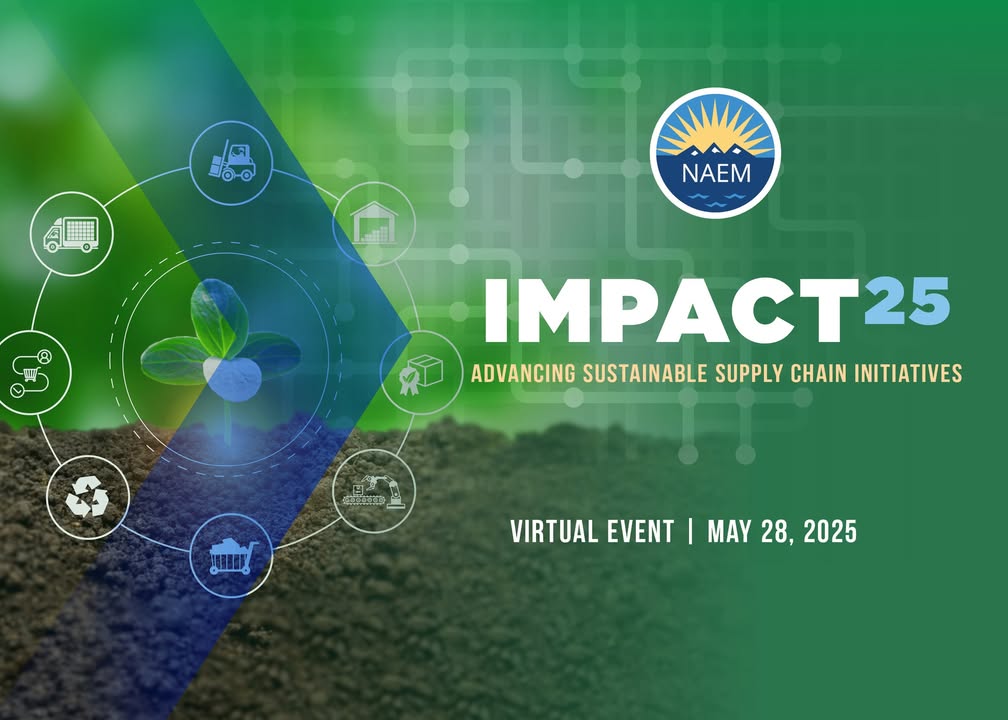 NAEM

IMPACT25

ADVANCING SUSTAINABLE SUPPLY CHAIN INITIATIVES

VIRTUAL EVENT | MAY 28, 2025